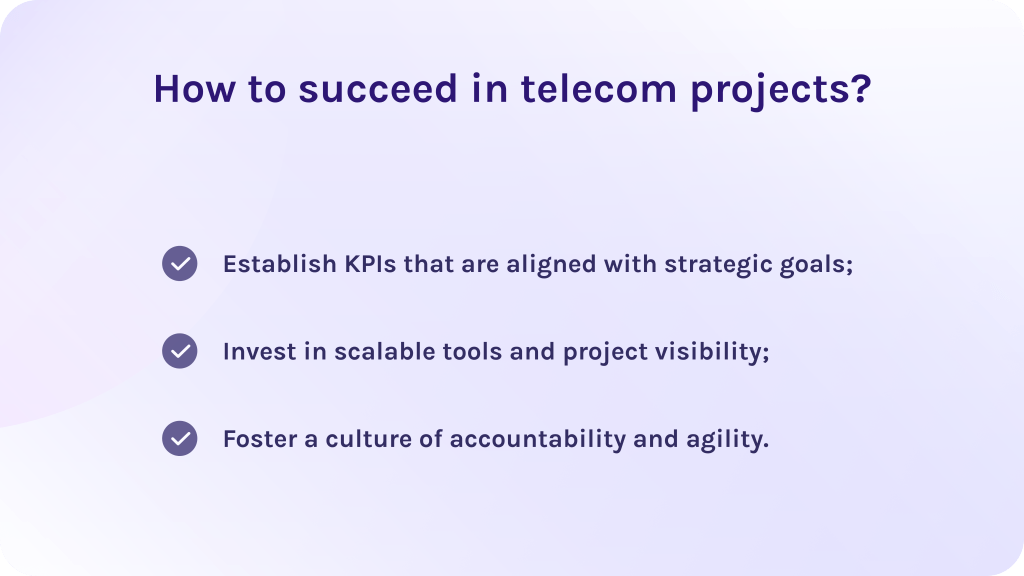 How to succeed in telecom projects?

Establish KPIs that are aligned with strategic goals;

Invest in scalable tools and project visibility;

Foster a culture of accountability and agility.